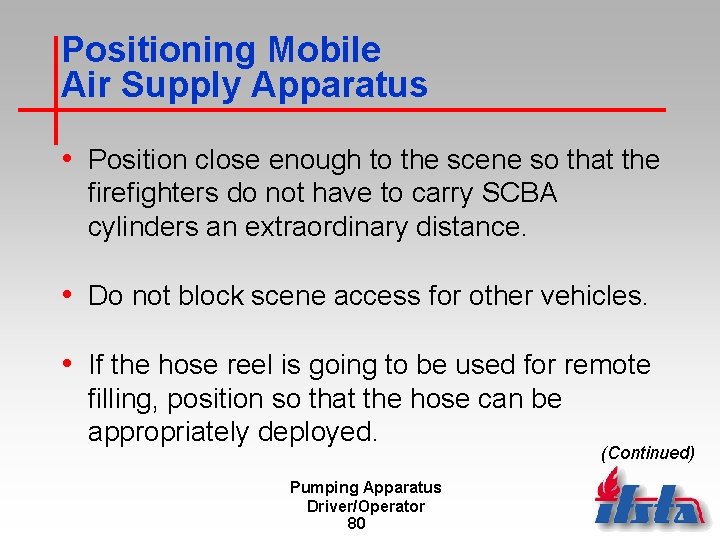 Positioning Mobile Air Supply Apparatus

• Position close enough to the scene so that the firefighters do not have to carry SCBA cylinders an extraordinary distance.

• Do not block scene access for other vehicles.

• If the hose reel is going to be used for remote filling, position so that the hose can be appropriately deployed.

(Continued)

Pumping Apparatus Driver/Operator
80

ifsta